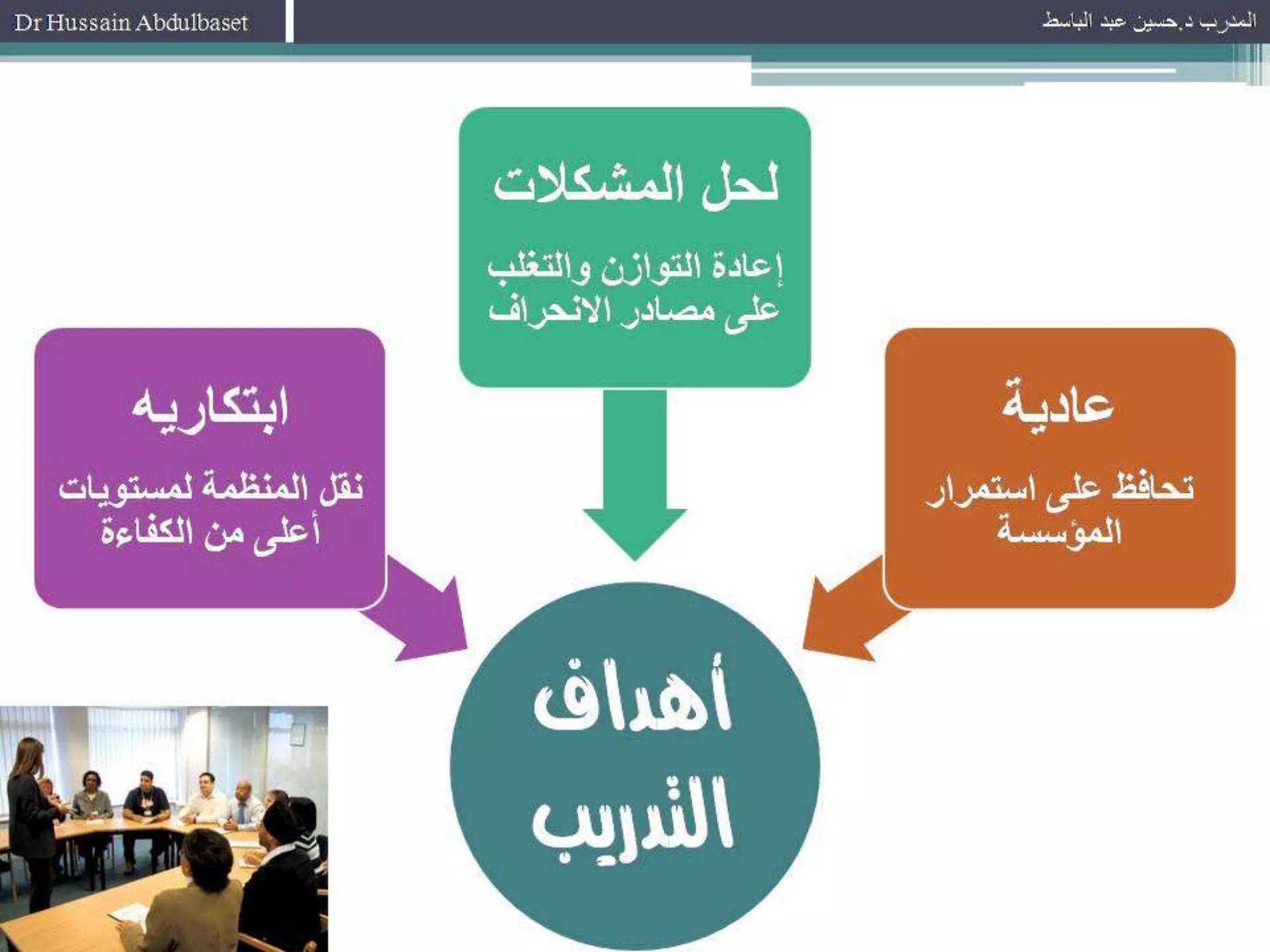 Dr Hussain Abdulbaset

المدرب د.حسين عبد الباسط

لحل المشكلات

إعادة التوازن والتغلب على مصادر الانحراف

عادية

تحافظ على استمرار المؤسسة

ابتكاريه

نقل المنظمة لمستويات أعلى من الكفاءة

أهداف التدريب